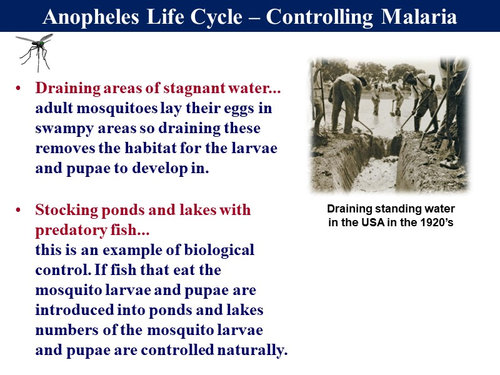 Anopheles Life Cycle – Controlling Malaria

• Draining areas of stagnant water... adult mosquitoes lay their eggs in swampy areas so draining these removes the habitat for the larvae and pupae to develop in.

• Stocking ponds and lakes with predatory fish...
this is an example of biological control. If fish that eat the mosquito larvae and pupae are introduced into ponds and lakes numbers of the mosquito larvae and pupae are controlled naturally.

Draining standing water in the USA in the 1920's